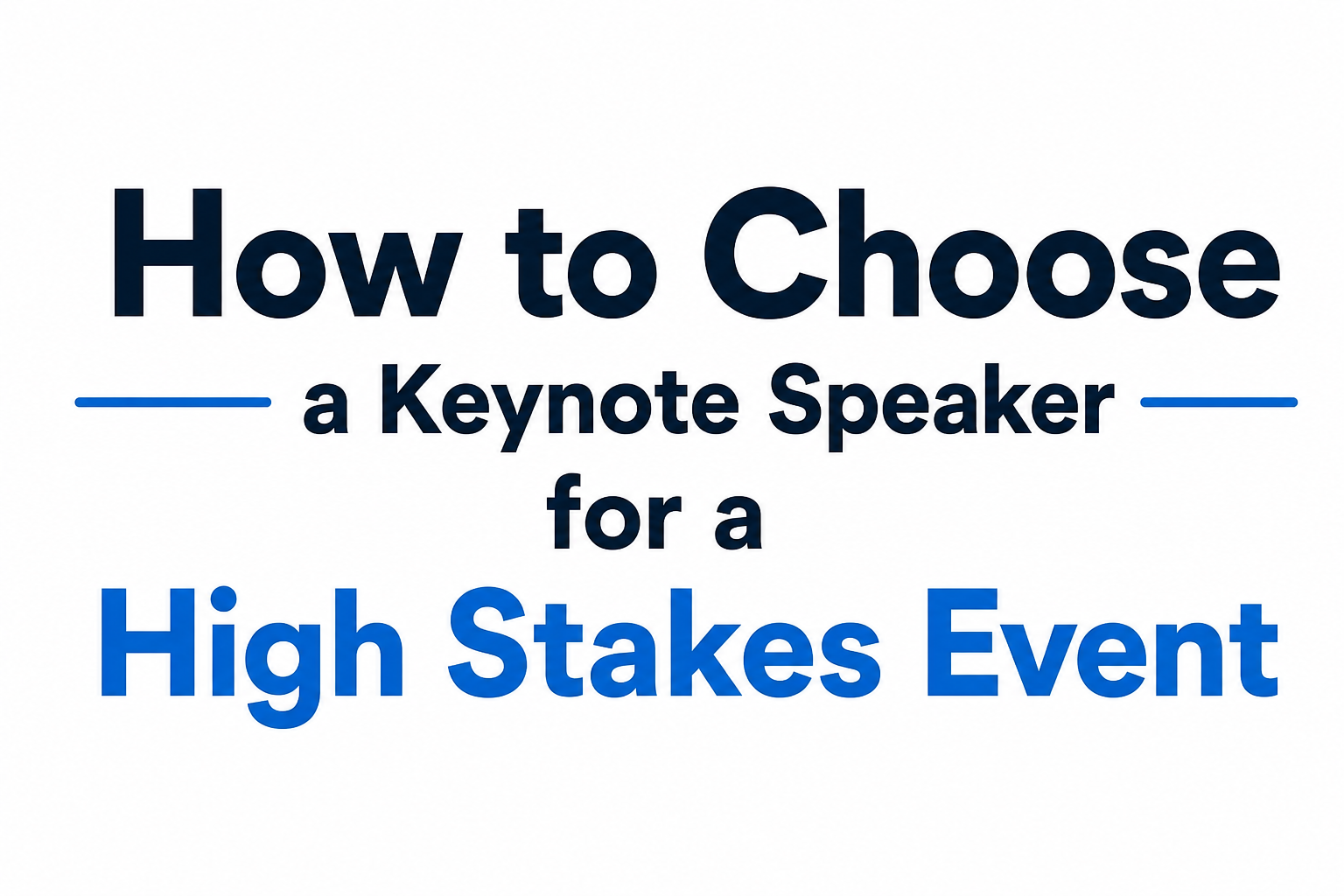 How to Choose
a Keynote Speaker
for a
High Stakes Event